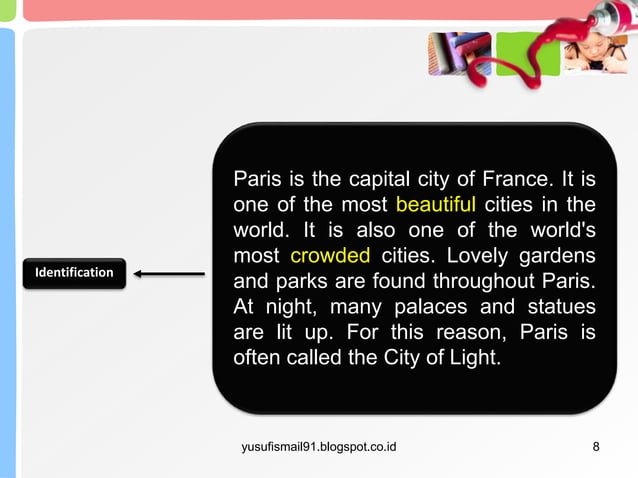 Identification

Paris is the capital city of France. It is one of the most beautiful cities in the world. It is also one of the world's most crowded cities. Lovely gardens and parks are found throughout Paris. At night, many palaces and statues are lit up. For this reason, Paris is often called the City of Light.

yusufismail91.blogspot.co.id

8